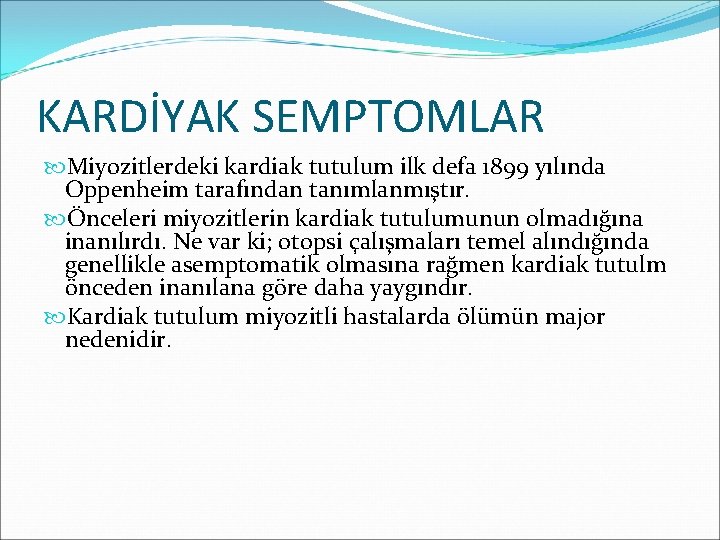 KARDİYAK SEMPTOMLAR

Miyozitlerdeki kardiak tutulum ilk defa 1899 yılında Oppenheim tarafından tanımlanmıştır.

Önceleri miyozitlerin kardiak tutulumunun olmadığına inanılırdı. Ne var ki; otopsi çalışmaları temel alındığında genellikle asemptomatik olmasına rağmen kardiak tutulm önceden inanılana göre daha yaygındır.

Kardiak tutulum miyozitli hastalarda ölümün major nedenidir.